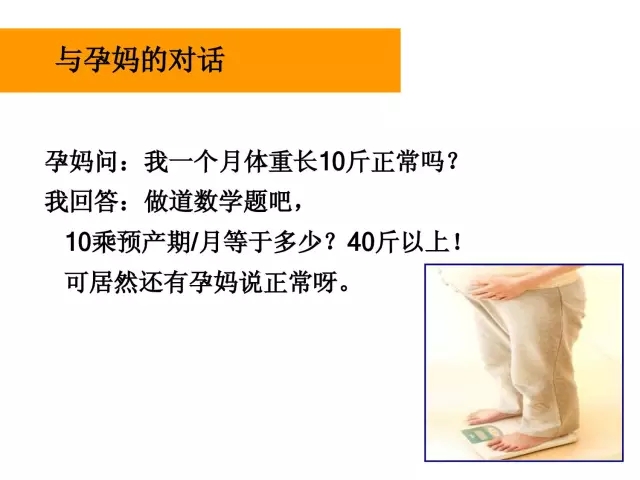 与孕妈的对话

孕妈问：我一个月体重长10斤正常吗？
我回答：做道数学题吧，
10乘预产期/月等于多少？40斤以上！
可居然还有孕妈说正常呀。